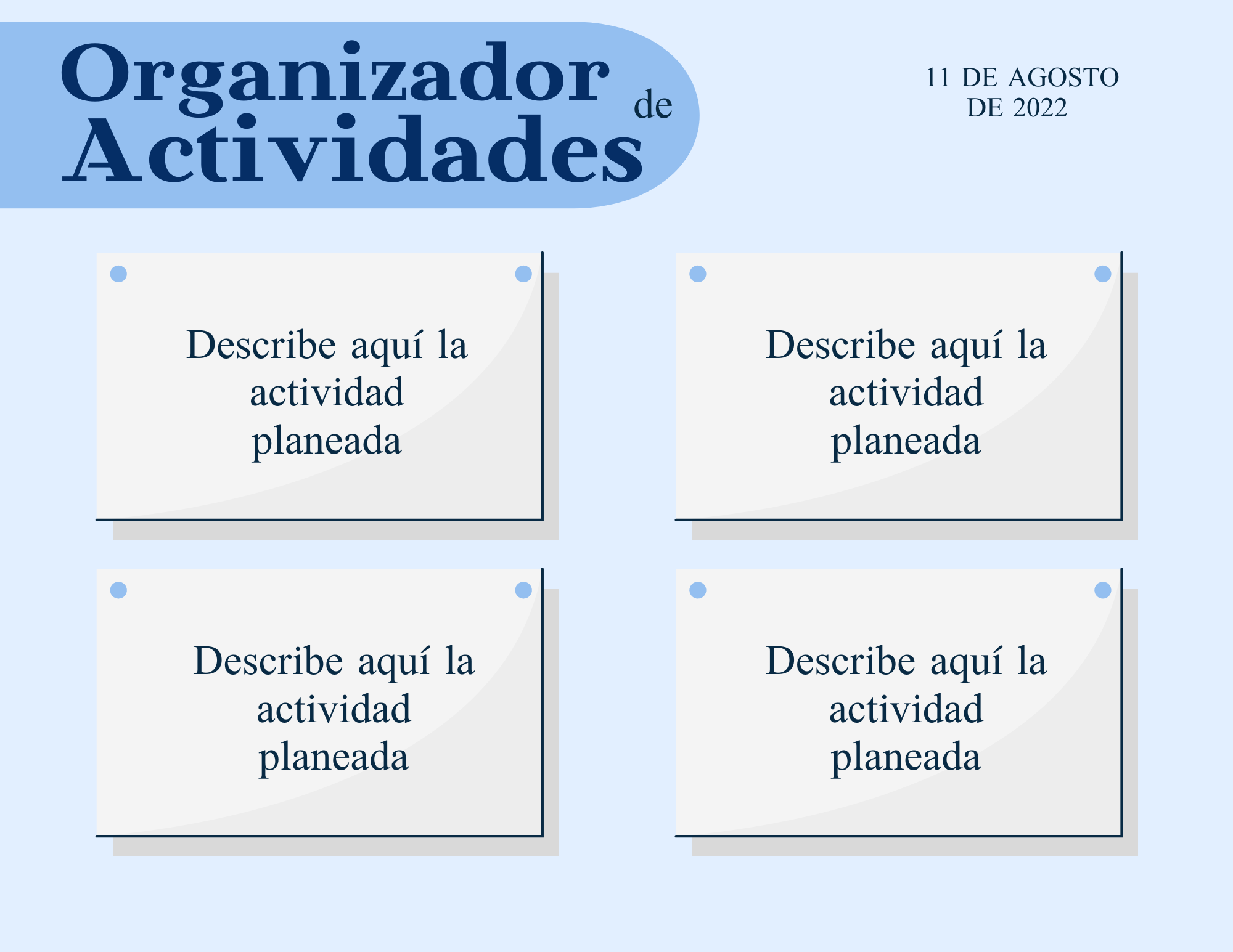 Organizador de Actividades

11 DE AGOSTO DE 2022

Describe aquí la actividad planeada

Describe aquí la actividad planeada

Describe aquí la actividad planeada

Describe aquí la actividad planeada